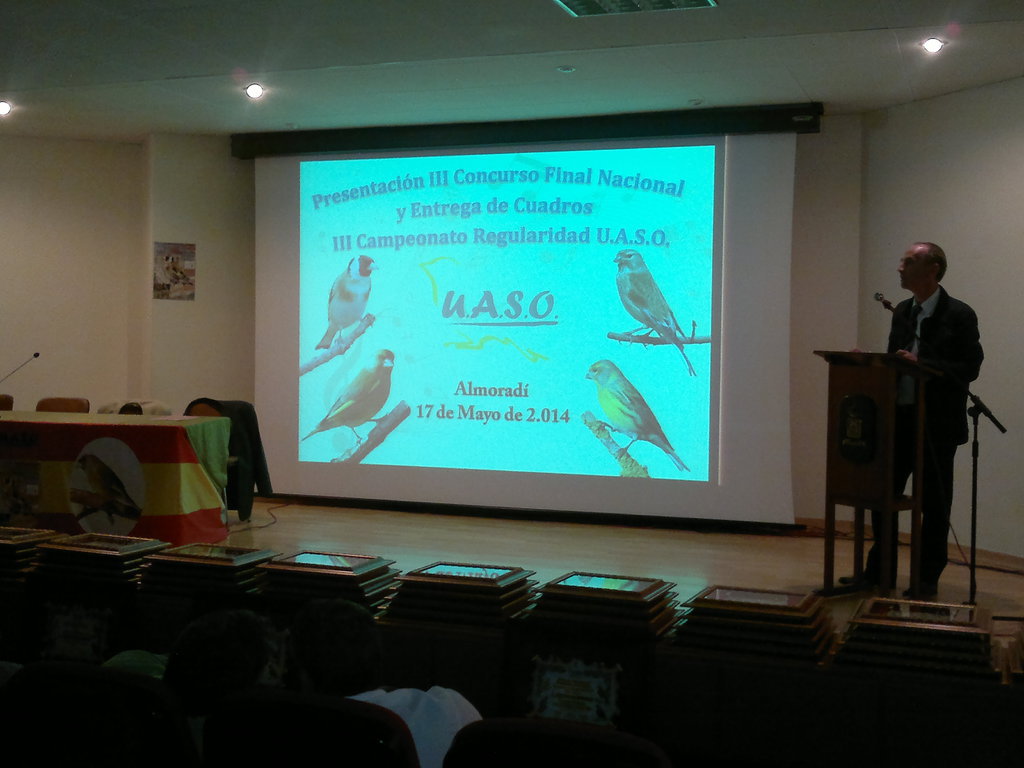 Presentación III Concurso Final Nacional
y Entrega de Cuadros
III Campeonato Regularidad U.A.S.O.

U.A.S.O.

Almoradí
17 de Mayo de 2.014